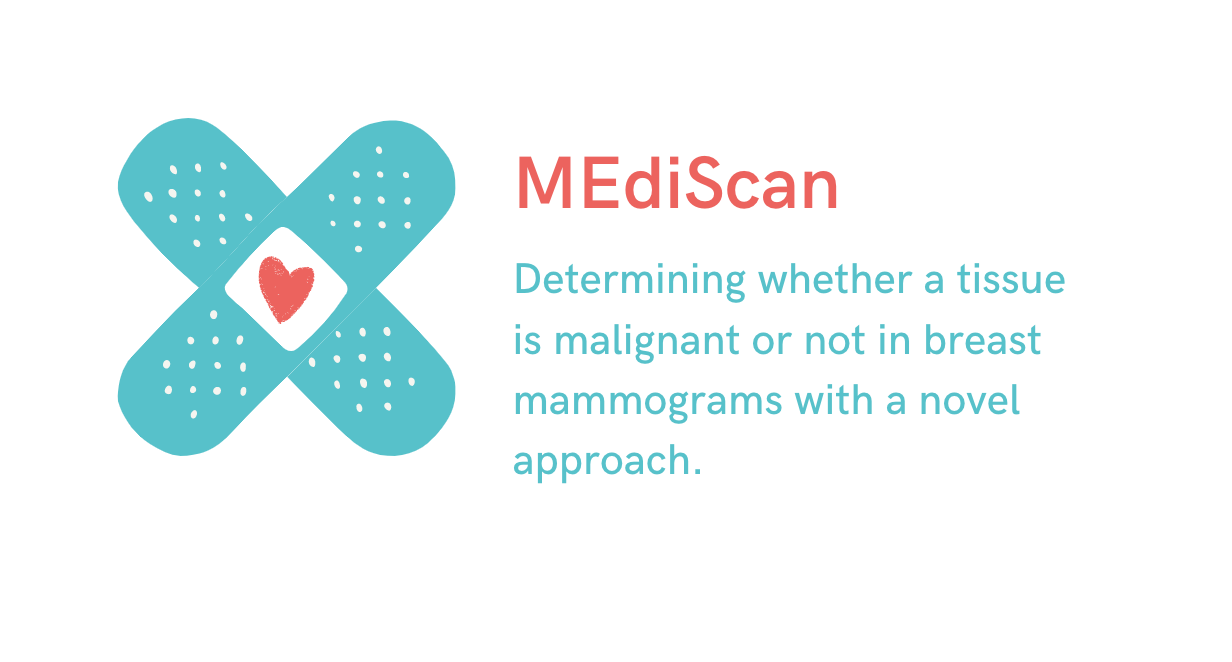 MEdiScan

Determining whether a tissue is malignant or not in breast mammograms with a novel approach.